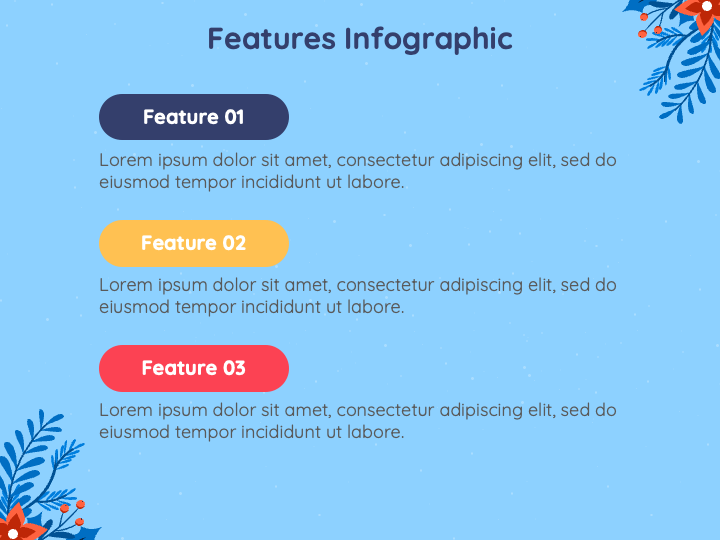 Features Infographic

Feature 01

Lorem ipsum dolor sit amet, consectetur adipiscing elit, sed do eiusmod tempor incididunt ut labore.

Feature 02

Lorem ipsum dolor sit amet, consectetur adipiscing elit, sed do eiusmod tempor incididunt ut labore.

Feature 03

Lorem ipsum dolor sit amet, consectetur adipiscing elit, sed do eiusmod tempor incididunt ut labore.